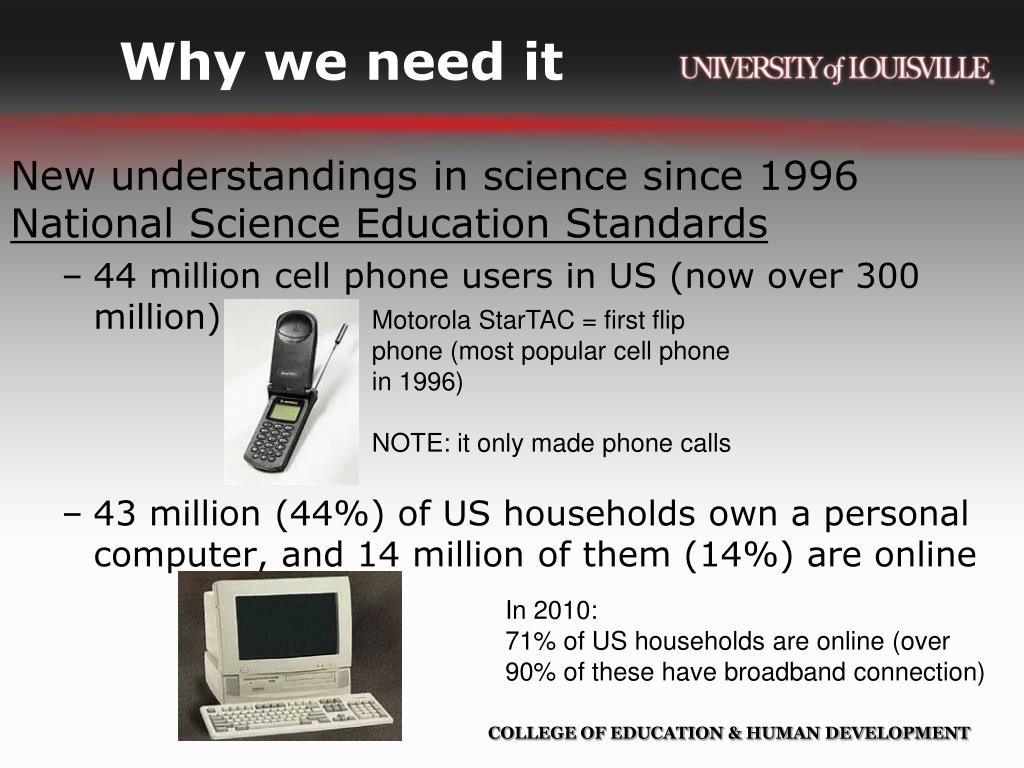 Why we need it

UNIVERSITY of LOUISVILLE.

New understandings in science since 1996 National Science Education Standards

– 44 million cell phone users in US (now over 300 million)

Motorola StarTAC = first flip phone (most popular cell phone in 1996)

NOTE: it only made phone calls

– 43 million (44%) of US households own a personal computer, and 14 million of them (14%) are online

In 2010:
71% of US households are online (over 90% of these have broadband connection)

COLLEGE OF EDUCATION & HUMAN DEVELOPMENT